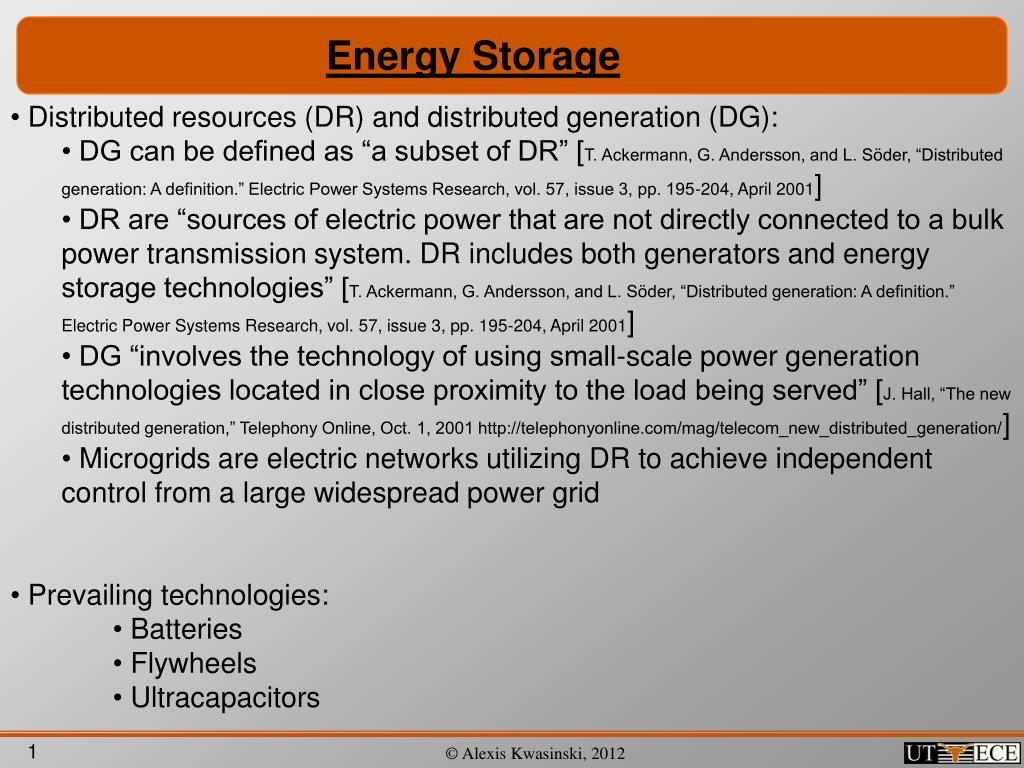 Energy Storage

• Distributed resources (DR) and distributed generation (DG):

• DG can be defined as “a subset of DR” [T. Ackermann, G. Andersson, and L. Söder, “Distributed generation: A definition.” Electric Power Systems Research, vol. 57, issue 3, pp. 195-204, April 2001]

• DR are “sources of electric power that are not directly connected to a bulk power transmission system. DR includes both generators and energy storage technologies” [T. Ackermann, G. Andersson, and L. Söder, “Distributed generation: A definition.” Electric Power Systems Research, vol. 57, issue 3, pp. 195-204, April 2001]

• DG “involves the technology of using small-scale power generation technologies located in close proximity to the load being served” [J. Hall, “The new distributed generation,” Telephony Online, Oct. 1, 2001 http://telephonyonline.com/mag/telecom_new_distributed_generation/]

• Microgrids are electric networks utilizing DR to achieve independent control from a large widespread power grid

• Prevailing technologies:

• Batteries

• Flywheels

• Ultracapacitors

1

© Alexis Kwasinski, 2012

UT ECE